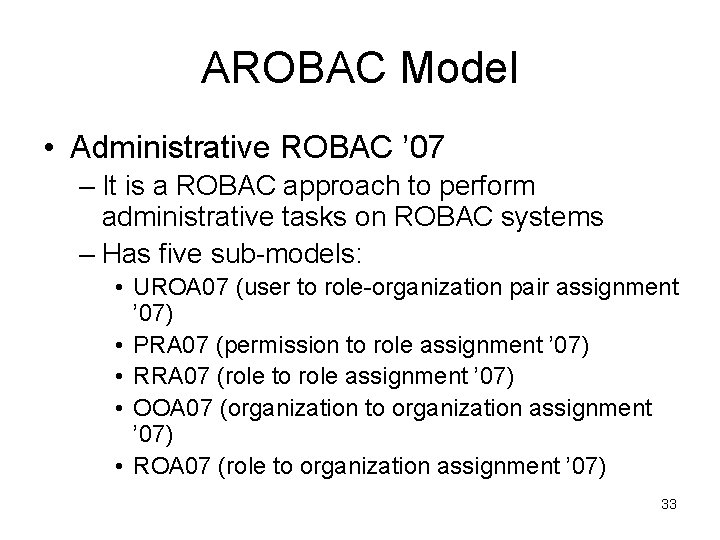 AROBAC Model

• Administrative ROBAC ’07
– It is a ROBAC approach to perform administrative tasks on ROBAC systems
– Has five sub-models:
• UROA07 (user to role-organization pair assignment ’07)
• PRA07 (permission to role assignment ’07)
• RRA07 (role to role assignment ’07)
• OOA07 (organization to organization assignment ’07)
• ROA07 (role to organization assignment ’07)

33